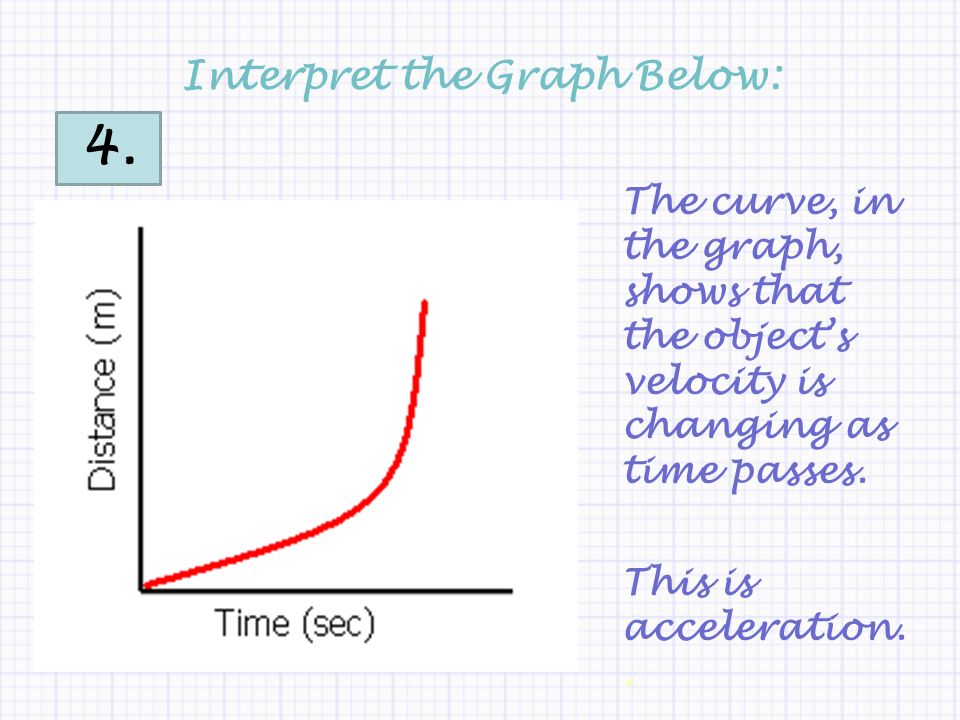 Interpret the Graph Below:

4.

Distance (m)

Time (sec)

The curve, in the graph, shows that the object's velocity is changing as time passes.

This is acceleration.